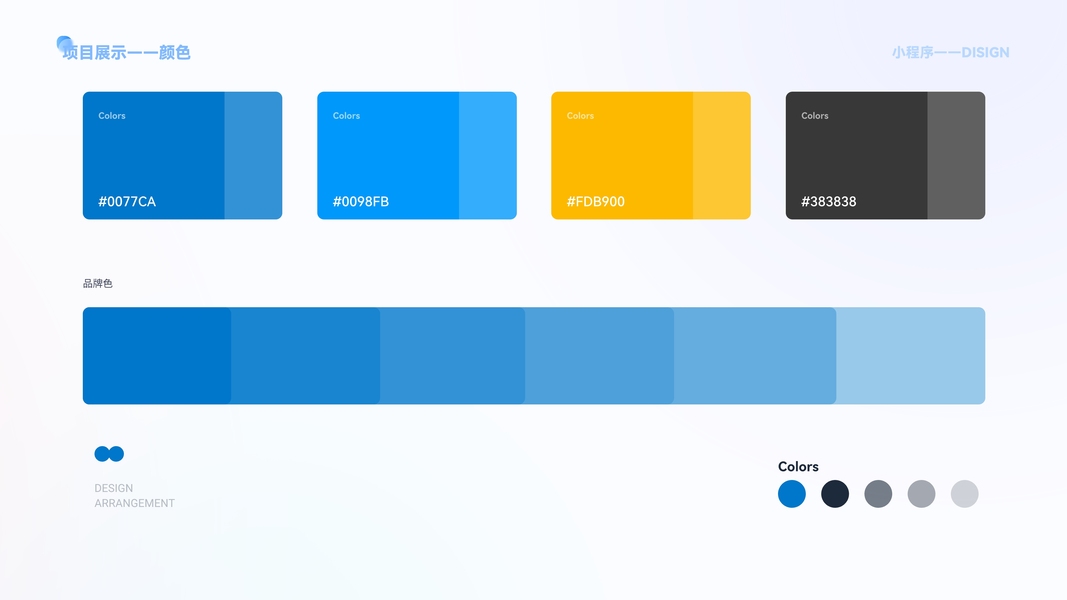 项目展示——颜色

小程序——DISIGN

Colors
#0077CA

Colors
#0098FB

Colors
#FDB900

Colors
#383838

品牌色

DESIGN
ARRANGEMENT

Colors